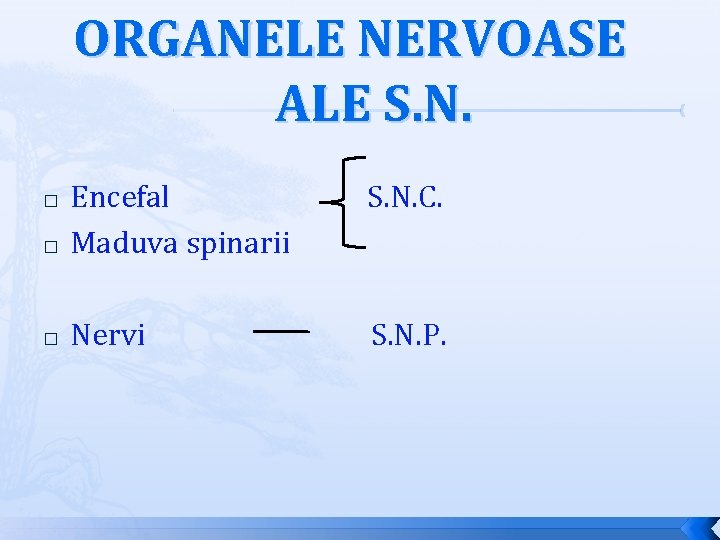 ORGANELE NERVOASE ALE S.N.

□ Encefal S.N.C.
□ Maduva spinarii

□ Nervi S.N.P.